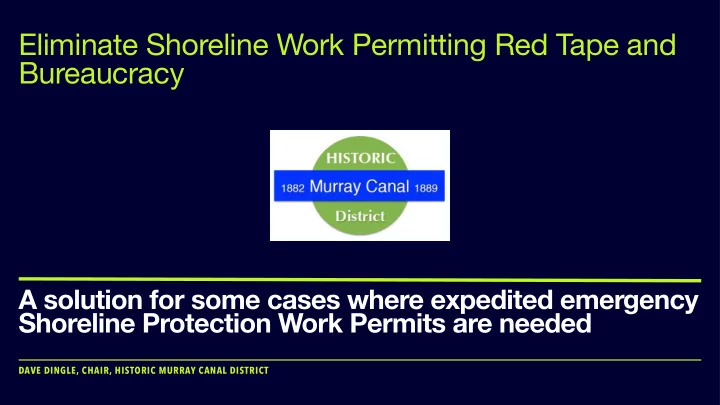 Eliminate Shoreline Work Permitting Red Tape and Bureaucracy

HISTORIC
1882 Murray Canal 1889
District

A solution for some cases where expedited emergency Shoreline Protection Work Permits are needed

DAVE DINGLE, CHAIR, HISTORIC MURRAY CANAL DISTRICT